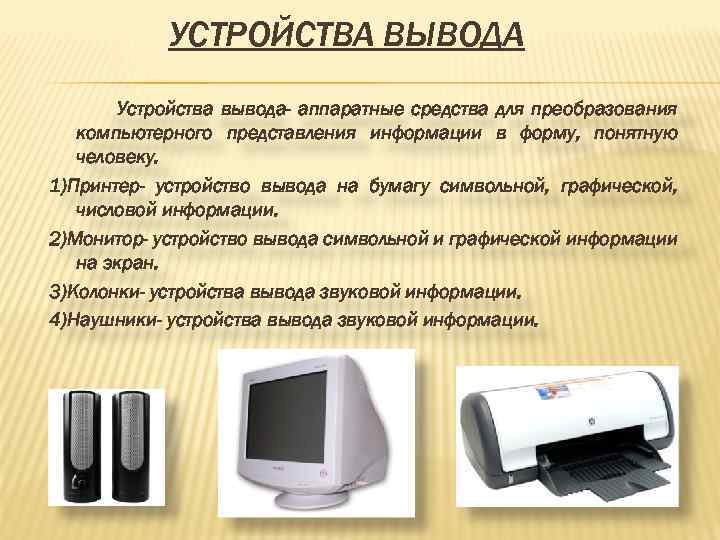 УСТРОЙСТВА ВЫВОДА

Устройства вывода- аппаратные средства для преобразования компьютерного представления информации в форму, понятную человеку.

1)Принтер- устройство вывода на бумагу символьной, графической, числовой информации.

2)Монитор- устройство вывода символьной и графической информации на экран.

3)Колонки- устройства вывода звуковой информации.

4)Наушники- устройства вывода звуковой информации.